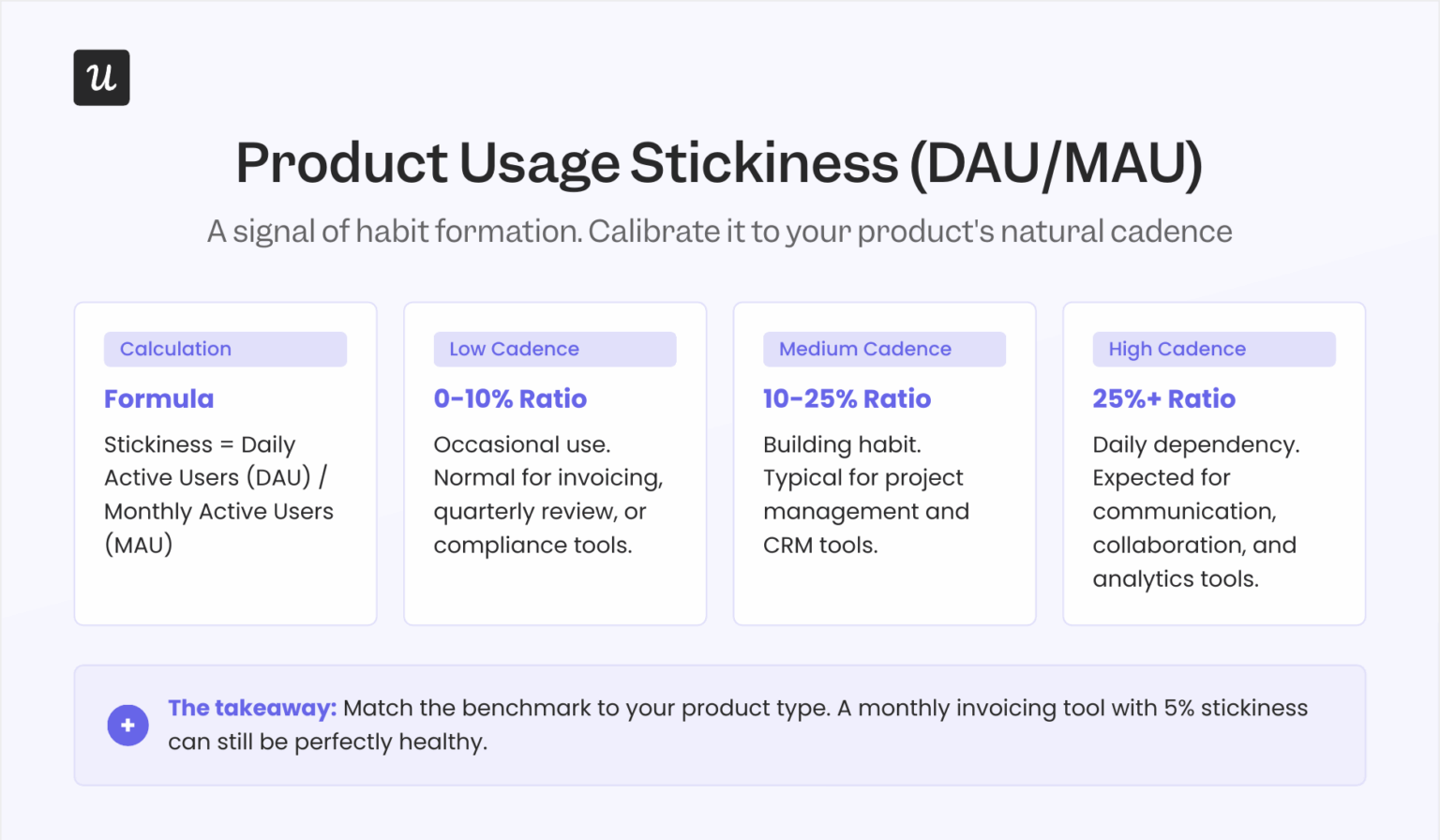 u

Product Usage Stickiness (DAU/MAU)

A signal of habit formation. Calibrate it to your product's natural cadence

Calculation

Formula

Stickiness = Daily Active Users (DAU) / Monthly Active Users (MAU)

Low Cadence

0-10% Ratio

Occasional use. Normal for invoicing, quarterly review, or compliance tools.

Medium Cadence

10-25% Ratio

Building habit. Typical for project management and CRM tools.

High Cadence

25%+ Ratio

Daily dependency. Expected for communication, collaboration, and analytics tools.

The takeaway: Match the benchmark to your product type. A monthly invoicing tool with 5% stickiness can still be perfectly healthy.